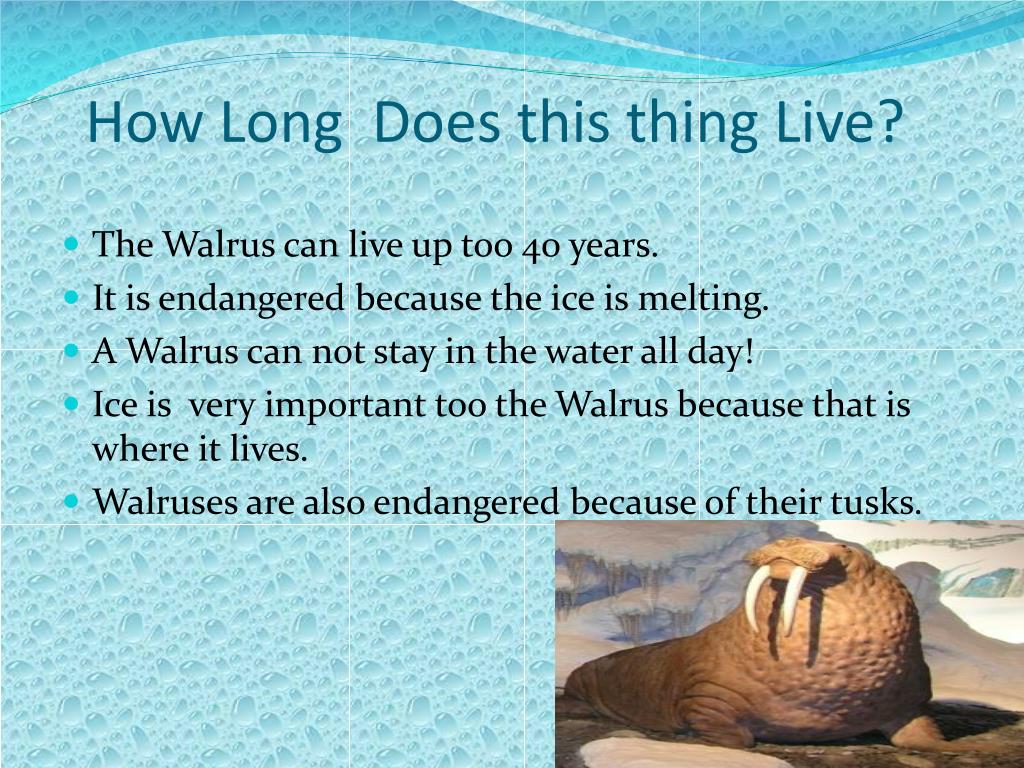 How Long  Does this thing Live?

- The Walrus can live up too 40 years.
- It is endangered because the ice is melting.
- A Walrus can not stay in the water all day!
- Ice is  very important too the Walrus because that is where it lives.
- Walruses are also endangered because of their tusks.